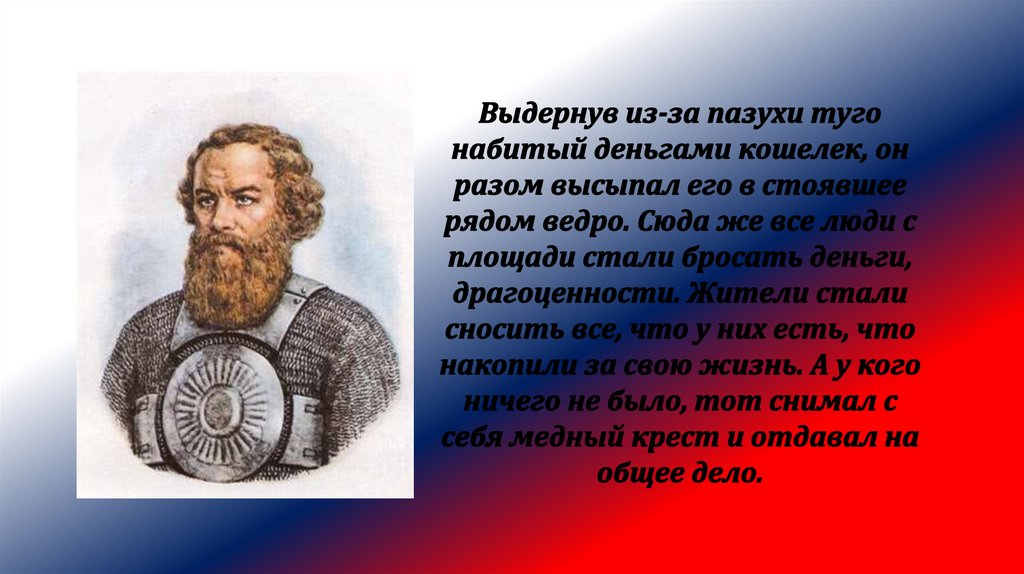 Выдернув из-за пазухи туго набитый деньгами кошелек, он разом высыпал его в стоявшее рядом ведро. Сюда же все люди с площади стали бросать деньги, драгоценности. Жители стали сносить все, что у них есть, что накопили за свою жизнь. А у кого ничего не было, тот снимал с себя медный крест и отдавал на общее дело.